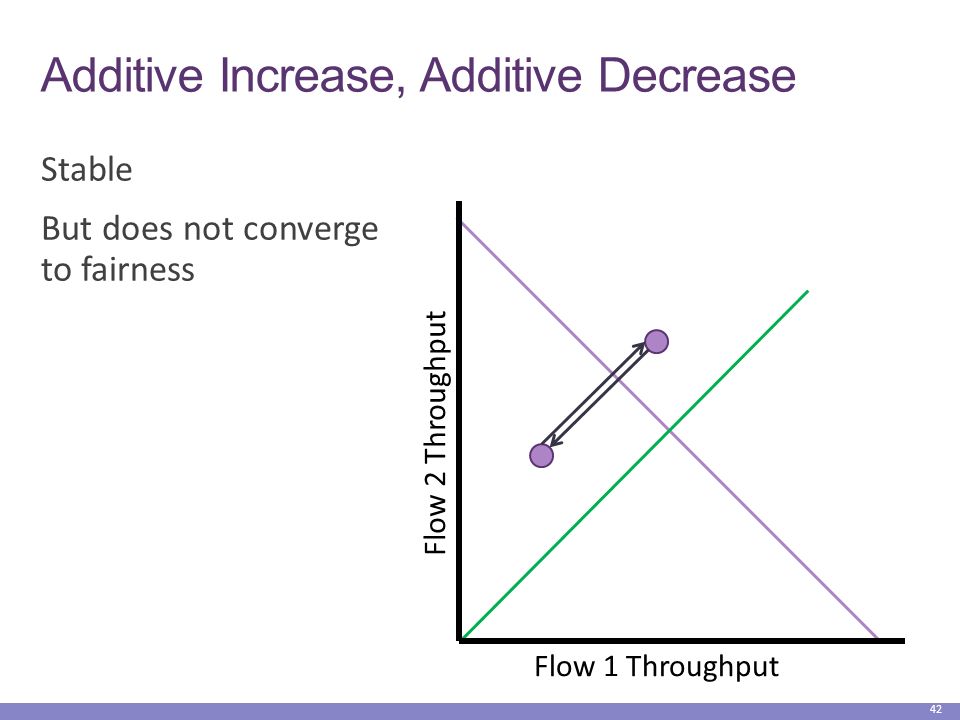 Additive Increase, Additive Decrease

Stable

But does not converge to fairness

Flow 2 Throughput

Flow 1 Throughput

42